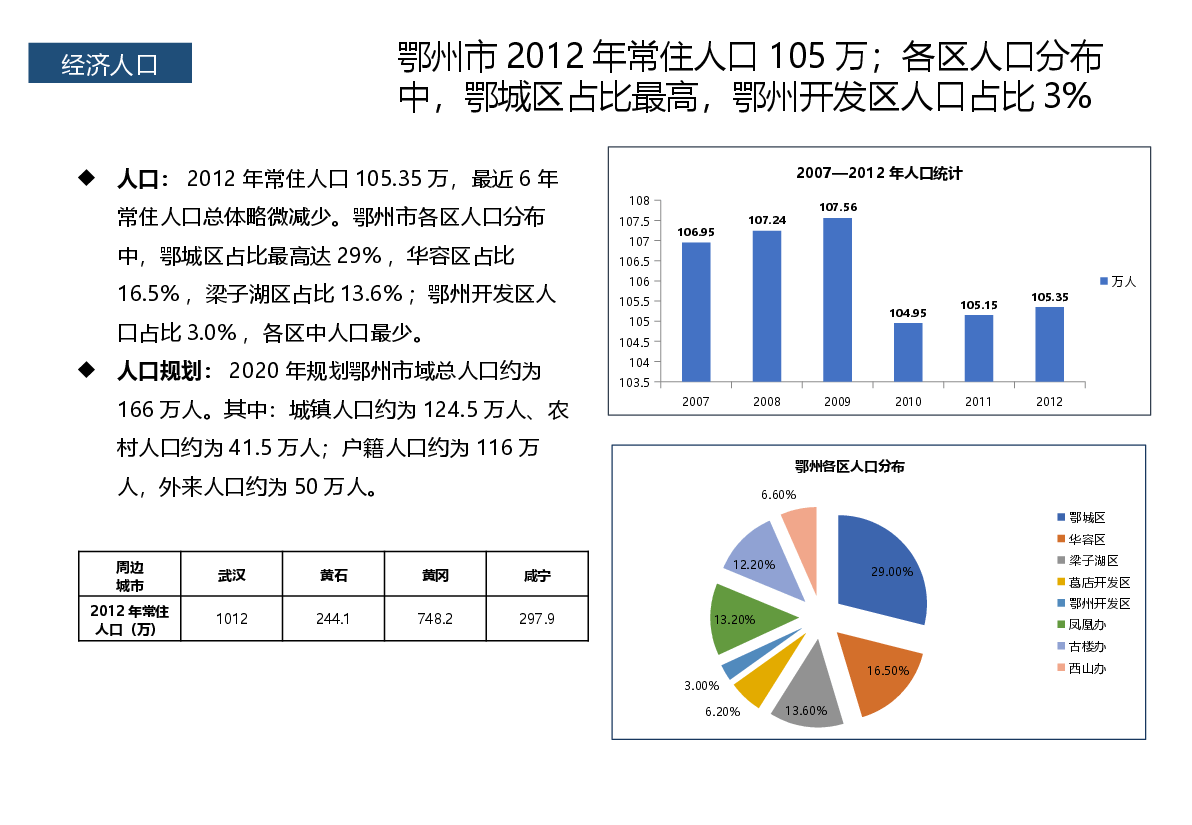 经济人口

鄂州市2012年常住人口105万；各区人口分布中，鄂城区占比最高，鄂州开发区人口占比3%

◆ 人口：2012年常住人口105.35万，最近6年常住人口总体略微减少。鄂州市各区人口分布中，鄂城区占比最高达29%，华容区占比16.5%，梁子湖区占比13.6%；鄂州开发区人口占比3.0%，各区中人口最少。

◆ 人口规划：2020年规划鄂州市域总人口约为166万人。其中：城镇人口约为124.5万人、农村人口约为41.5万人；户籍人口约为116万人，外来人口约为50万人。

| 周边城市 | 武汉 | 黄石 | 黄冈 | 咸宁 |
|---|---|---|---|---|
| 2012年常住人口（万） | 1012 | 244.1 | 748.2 | 297.9 |

2007—2012年人口统计

108
107.5
107
106.5
106
105.5
105
104.5
104
103.5

106.95
107.24
107.56
104.95
105.15
105.35

2007
2008
2009
2010
2011
2012

万人

鄂州各区人口分布

29.00%
16.50%
13.60%
6.20%
3.00%
13.20%
12.20%
6.60%

鄂城区
华容区
梁子湖区
葛店开发区
鄂州开发区
凤凰办
古楼办
西山办